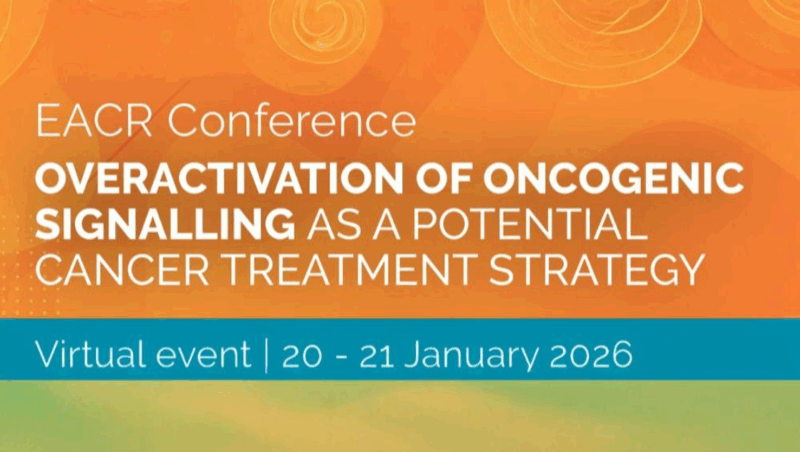 EACR Conference
OVERACTIVATION OF ONCOGENIC SIGNALLING AS A POTENTIAL CANCER TREATMENT STRATEGY

Virtual event | 20 - 21 January 2026